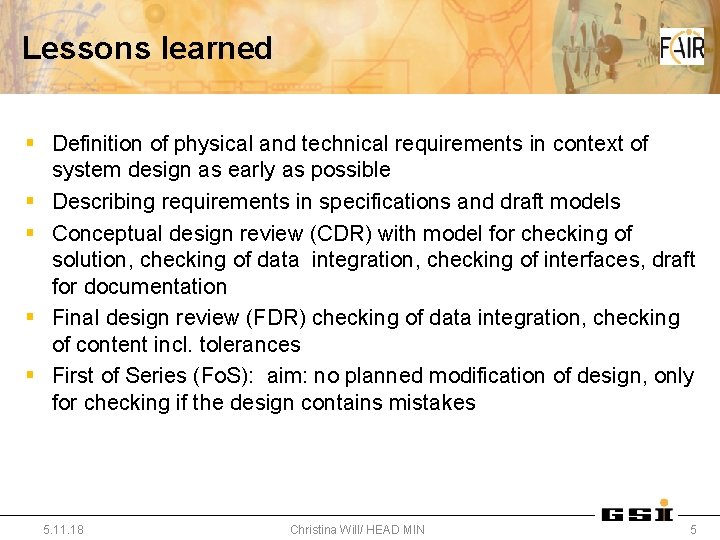 Lessons learned

FAIR

- Definition of physical and technical requirements in context of system design as early as possible
- Describing requirements in specifications and draft models
- Conceptual design review (CDR) with model for checking of solution, checking of data integration, checking of interfaces, draft for documentation
- Final design review (FDR) checking of data integration, checking of content incl. tolerances
- First of Series (FoS): aim: no planned modification of design, only for checking if the design contains mistakes

GSI

5.11.18 Christina Will/ HEAD MIN 5